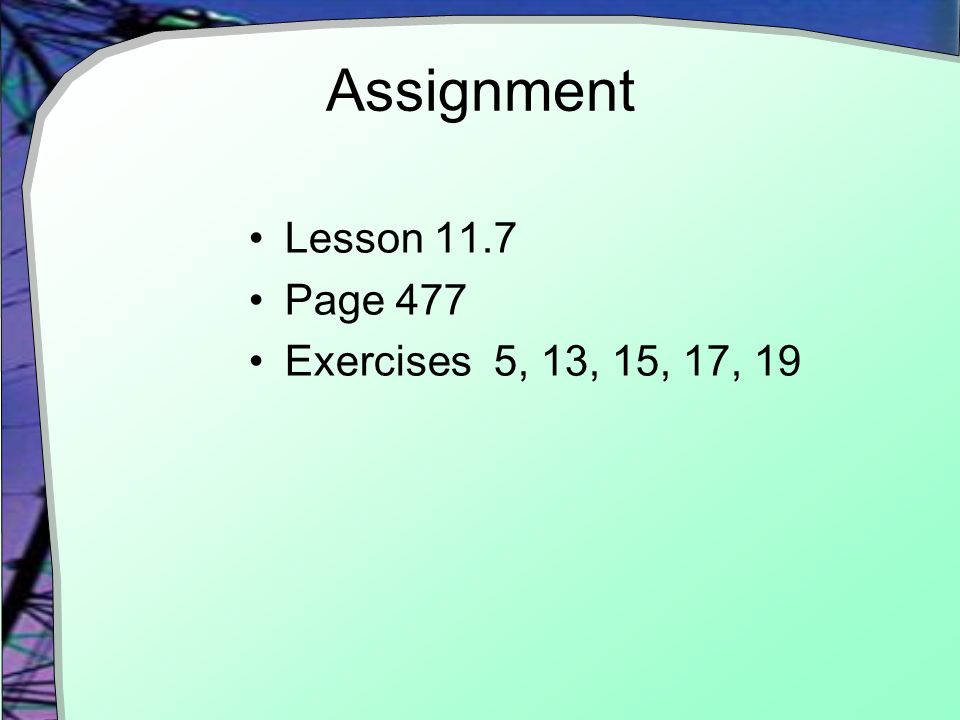 Assignment

• Lesson 11.7
• Page 477
• Exercises 5, 13, 15, 17, 19